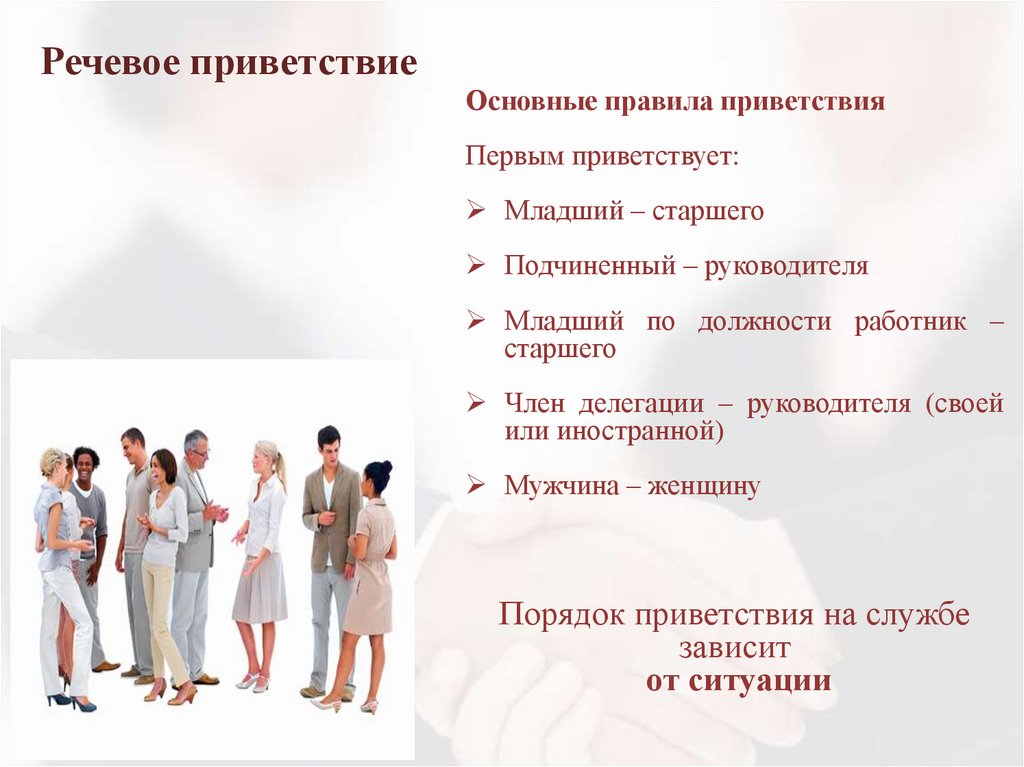 Речевое приветствие

Основные правила приветствия

Первым приветствует:

➢ Младший – старшего

➢ Подчиненный – руководителя

➢ Младший по должности работник – старшего

➢ Член делегации – руководителя (своей или иностранной)

➢ Мужчина – женщину

Порядок приветствия на службе зависит
от ситуации